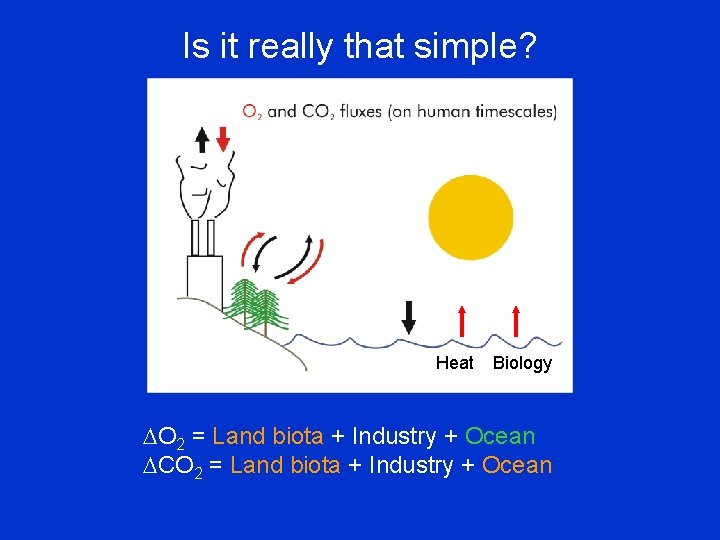 Is it really that simple?

$O_2$ and $CO_2$ fluxes (on human timescales)

Heat Biology

$\Delta O_2$ = Land biota + Industry + Ocean
$\Delta CO_2$ = Land biota + Industry + Ocean